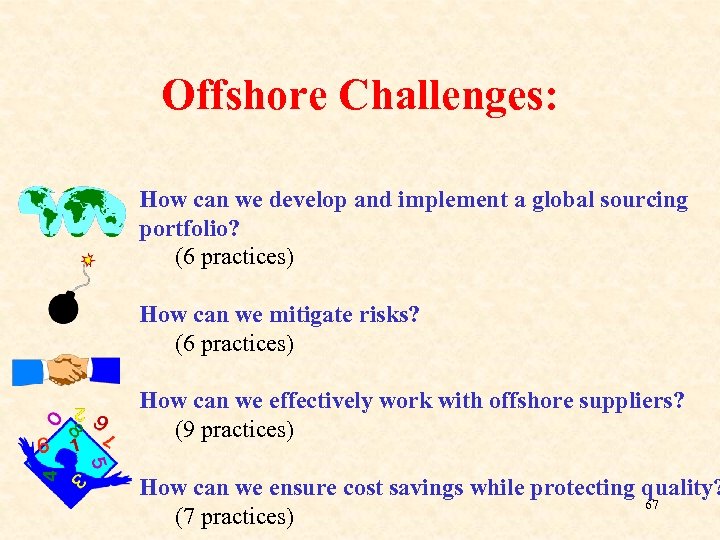 Offshore Challenges:

How can we develop and implement a global sourcing portfolio?
(6 practices)

How can we mitigate risks?
(6 practices)

How can we effectively work with offshore suppliers?
(9 practices)

How can we ensure cost savings while protecting quality?
(7 practices)

67